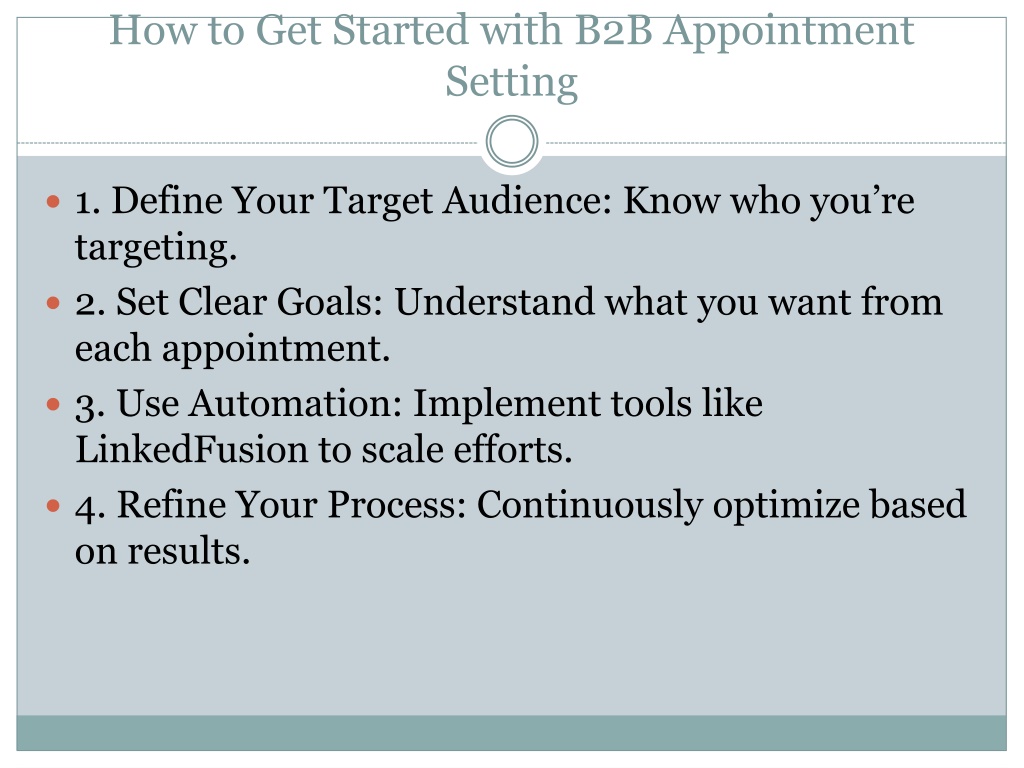 How to Get Started with B2B Appointment Setting

- 1. Define Your Target Audience: Know who you’re targeting.
- 2. Set Clear Goals: Understand what you want from each appointment.
- 3. Use Automation: Implement tools like LinkedFusion to scale efforts.
- 4. Refine Your Process: Continuously optimize based on results.